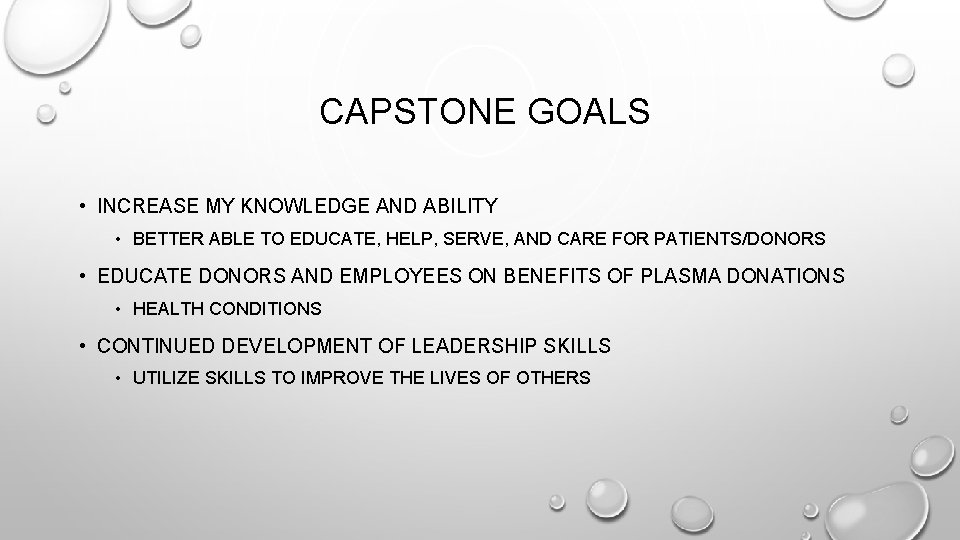 CAPSTONE GOALS

• INCREASE MY KNOWLEDGE AND ABILITY
  • BETTER ABLE TO EDUCATE, HELP, SERVE, AND CARE FOR PATIENTS/DONORS
• EDUCATE DONORS AND EMPLOYEES ON BENEFITS OF PLASMA DONATIONS
  • HEALTH CONDITIONS
• CONTINUED DEVELOPMENT OF LEADERSHIP SKILLS
  • UTILIZE SKILLS TO IMPROVE THE LIVES OF OTHERS